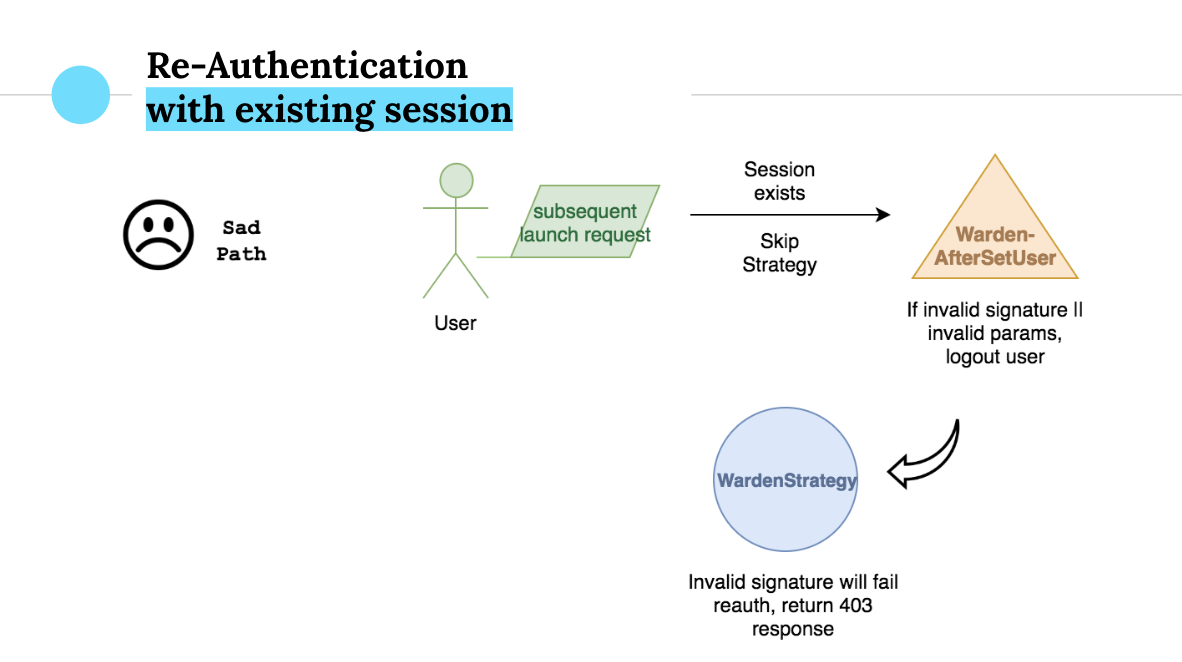 Re-Authentication
with existing session

Sad Path

User

subsequent launch request

Session exists

Skip Strategy

Warden-AfterSetUser

If invalid signature || invalid params, logout user

WardenStrategy

Invalid signature will fail reauth, return 403 response